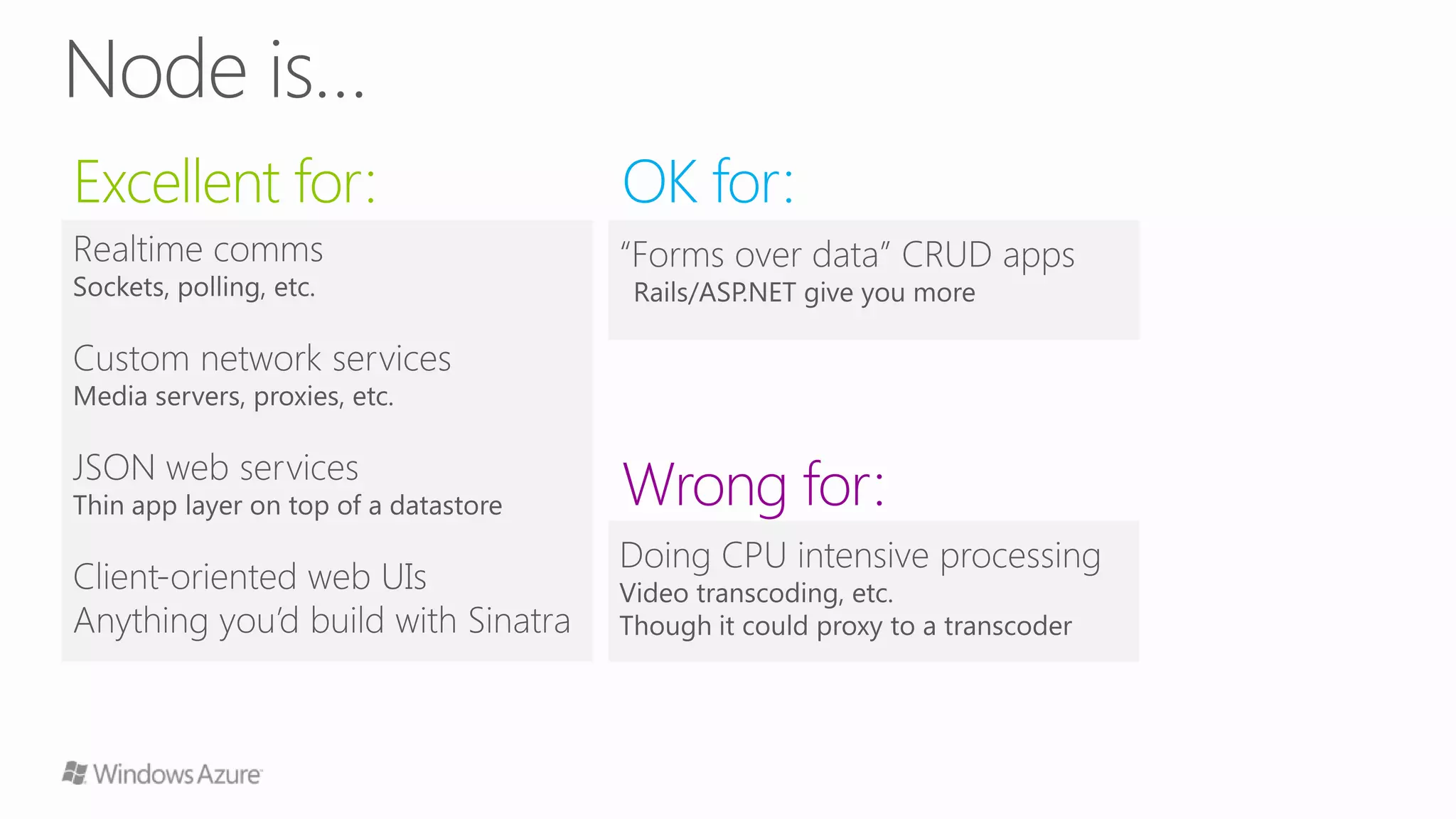 Node is...

Excellent for:

Realtime comms
Sockets, polling, etc.

Custom network services
Media servers, proxies, etc.

JSON web services
Thin app layer on top of a datastore

Client-oriented web UIs
Anything you'd build with Sinatra

OK for:

"Forms over data" CRUD apps
Rails/ASP.NET give you more

Wrong for:

Doing CPU intensive processing
Video transcoding, etc.
Though it could proxy to a transcoder

Windows Azure